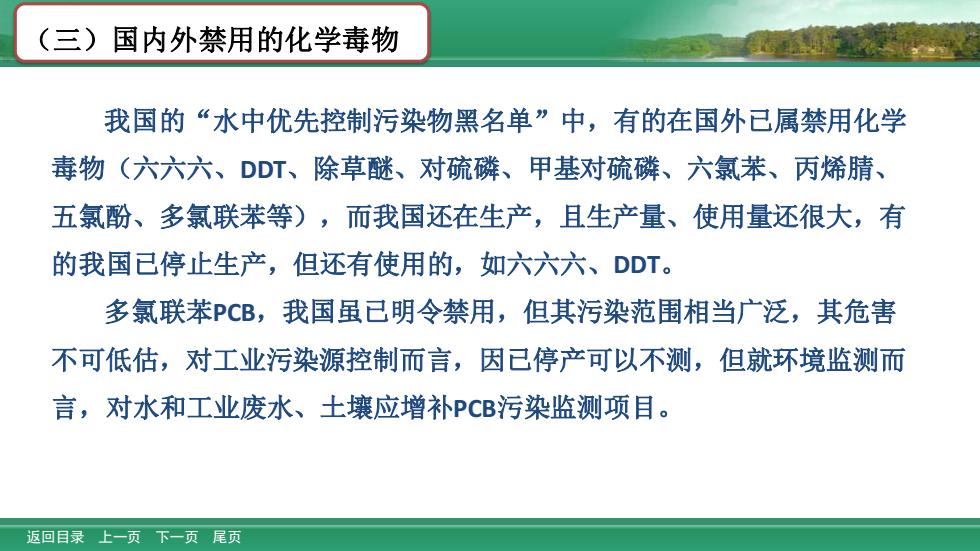 （三）国内外禁用的化学毒物

我国的“水中优先控制污染物黑名单”中，有的在国外已属禁用化学毒物（六六六、DDT、除草醚、对硫磷、甲基对硫磷、六氯苯、丙烯腈、五氯酚、多氯联苯等），而我国还在生产，且生产量、使用量还很大，有的我国已停止生产，但还有使用的，如六六六、DDT。

多氯联苯PCB，我国虽已明令禁用，但其污染范围相当广泛，其危害不可低估，对工业污染源控制而言，因已停产可以不测，但就环境监测而言，对水和工业废水、土壤应增补PCB污染监测项目。

返回目录 上一页 下一页 尾页